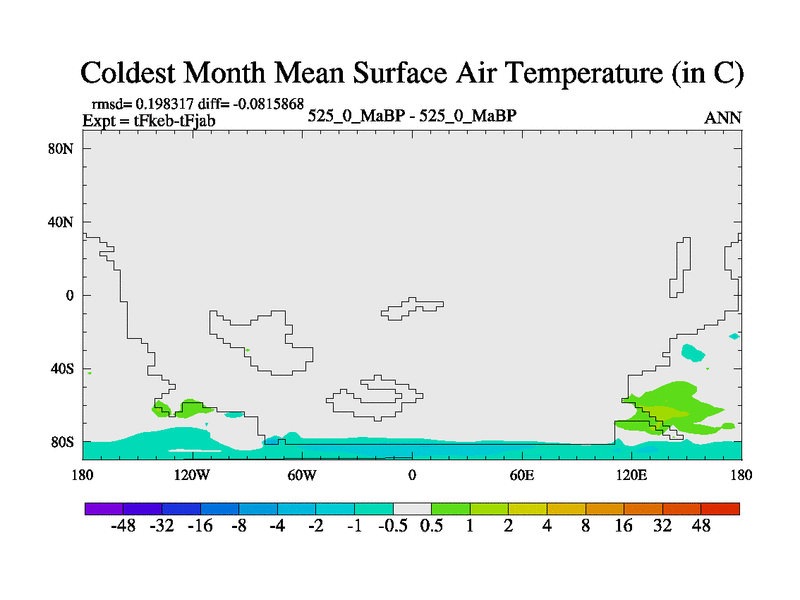 Coldest Month Mean Surface Air Temperature (in C)

rmsd= 0.198317 diff= -0.0815868
Expt = tFkeb-tFjab

525_0_MaBP - 525_0_MaBP

ANN

80N
40N
0
40S
80S

180 120W 60W 0 60E 120E 180

-48 -32 -16 -8 -4 -2 -1 -0.5 0.5 1 2 4 8 16 32 48